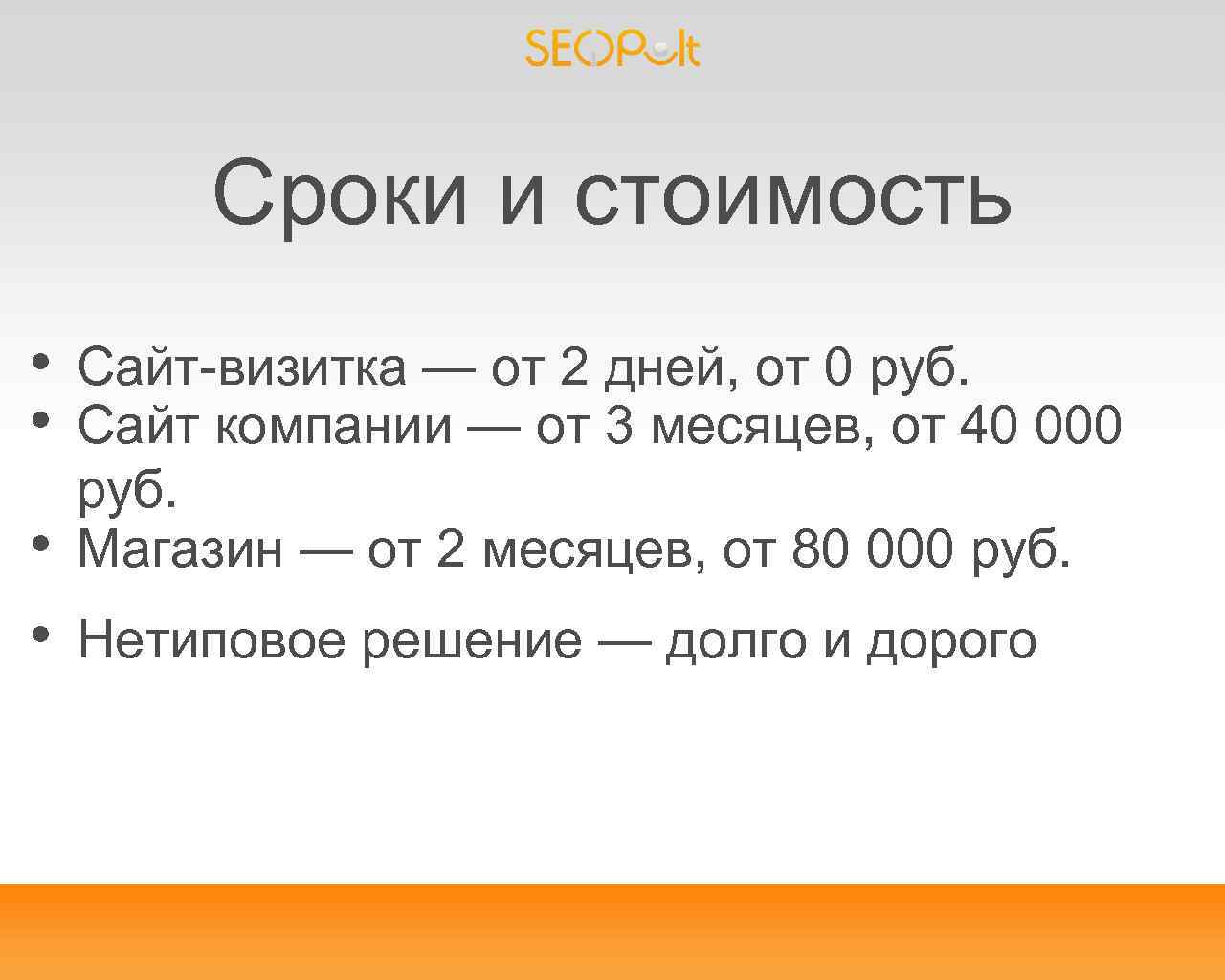 SEOPult

Сроки и стоимость

• Сайт-визитка — от 2 дней, от 0 руб.
• Сайт компании — от 3 месяцев, от 40 000 руб.
• Магазин — от 2 месяцев, от 80 000 руб.
• Нетиповое решение — долго и дорого